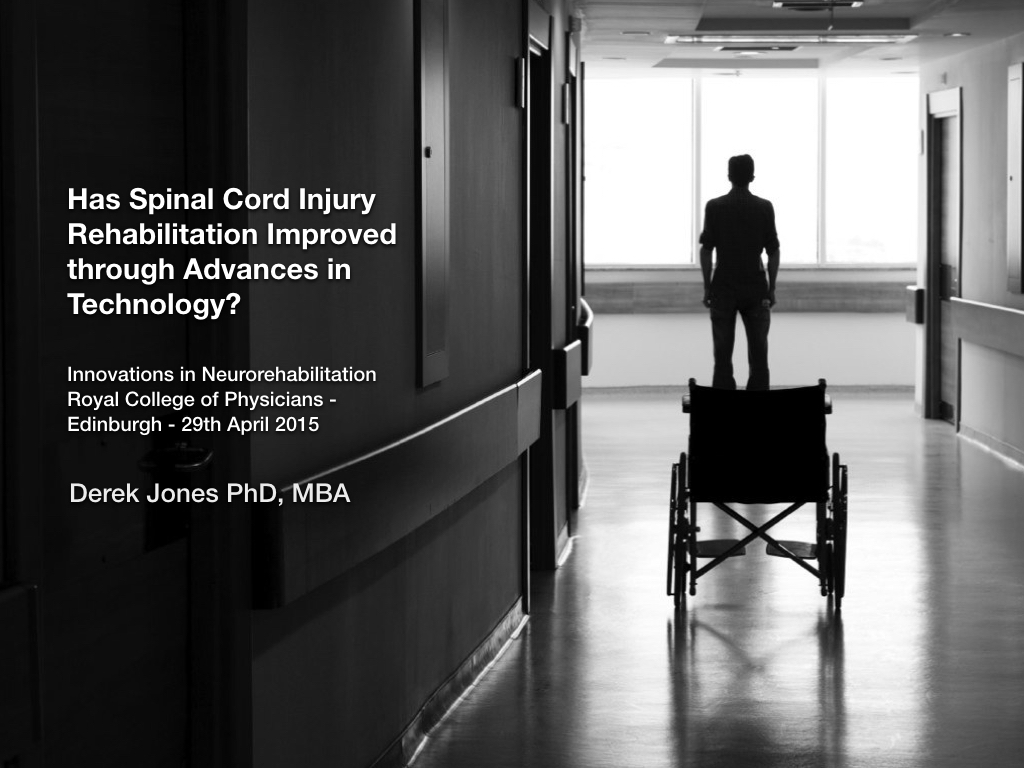 Has Spinal Cord Injury Rehabilitation Improved through Advances in Technology?

Innovations in Neurorehabilitation
Royal College of Physicians - Edinburgh - 29th April 2015

Derek Jones PhD, MBA